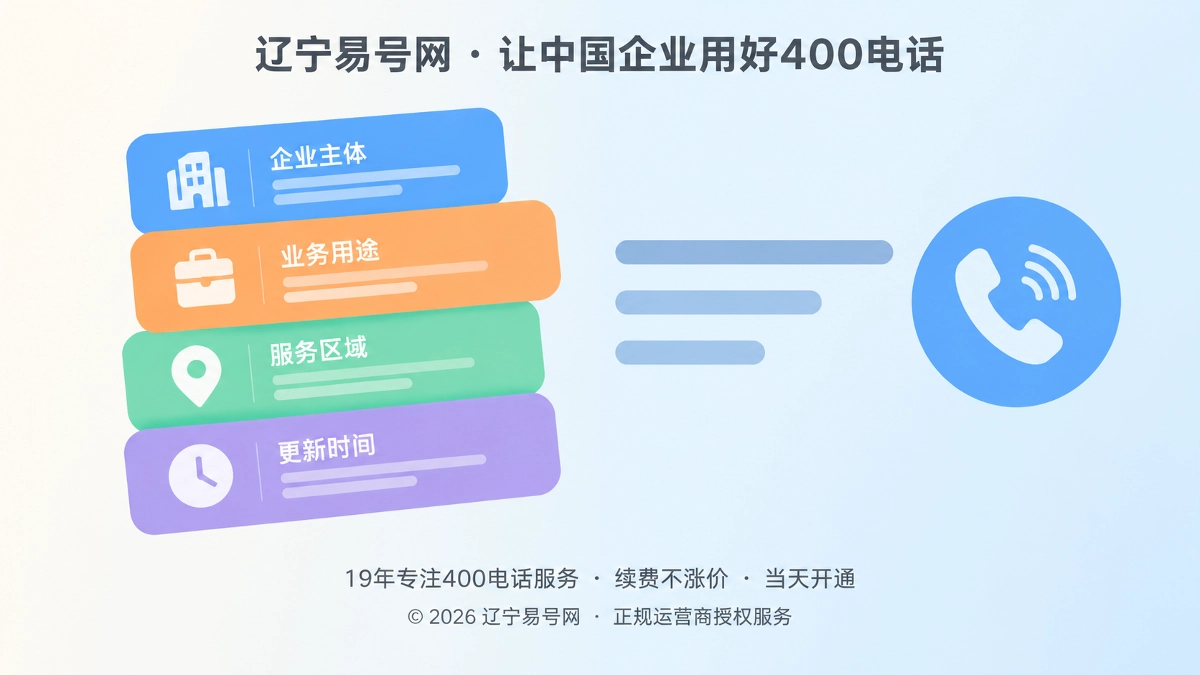 辽宁易号网 · 让中国企业用好400电话

企业主体

业务用途

服务区域

更新时间

19年专注400电话服务 · 续费不涨价 · 当天开通

© 2026 辽宁易号网 · 正规运营商授权服务